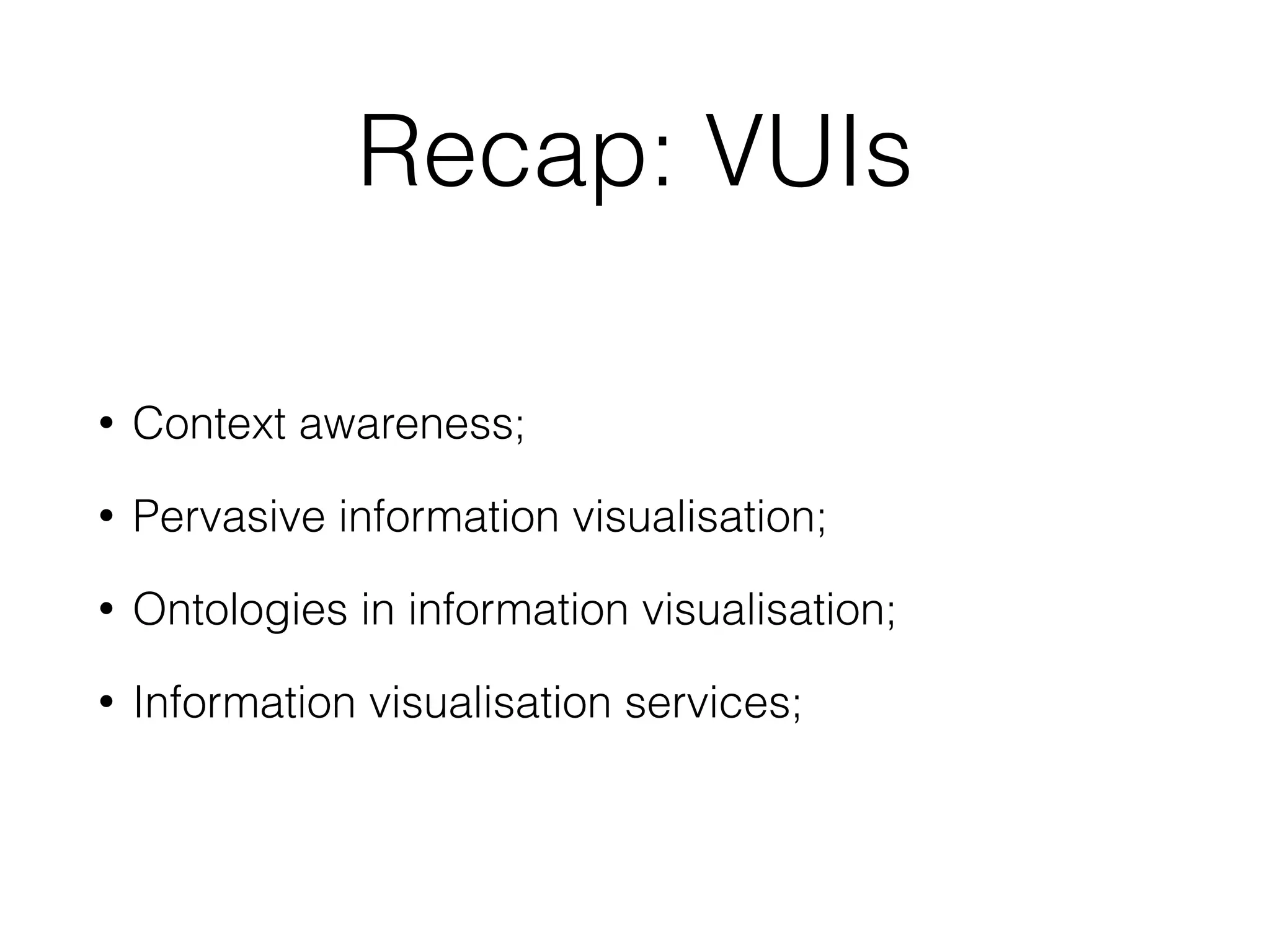 Recap: VUIs

• Context awareness;
• Pervasive information visualisation;
• Ontologies in information visualisation;
• Information visualisation services;